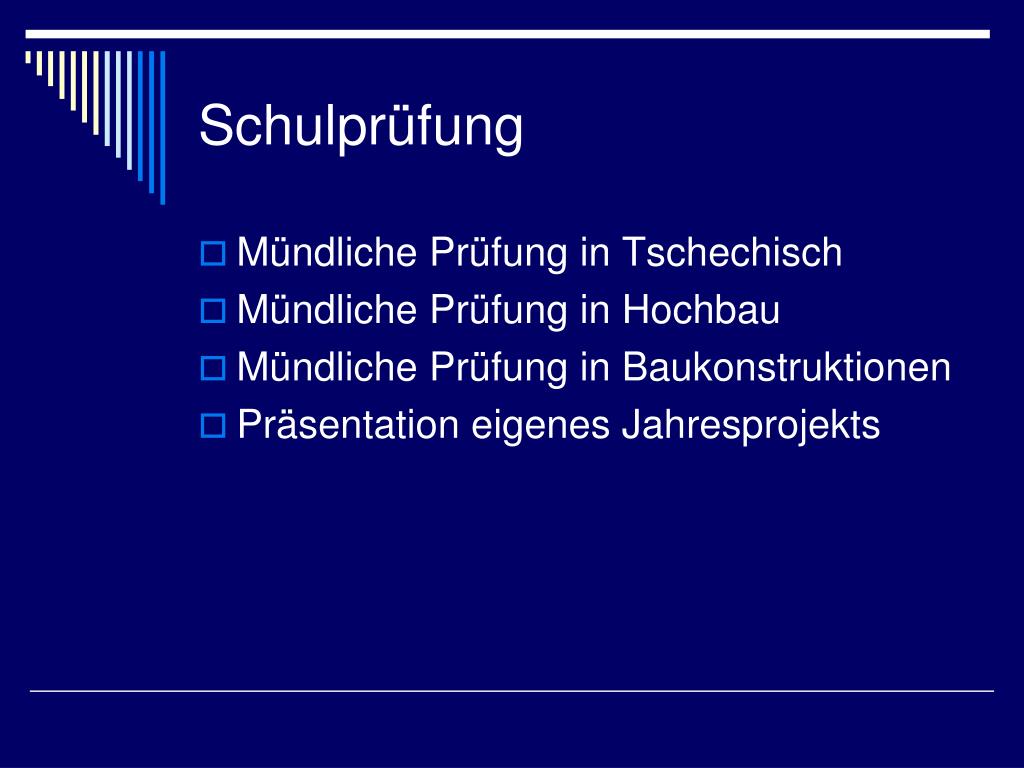 Schulprüfung

Mündliche Prüfung in Tschechisch
Mündliche Prüfung in Hochbau
Mündliche Prüfung in Baukonstruktionen
Präsentation eigenes Jahresprojekts